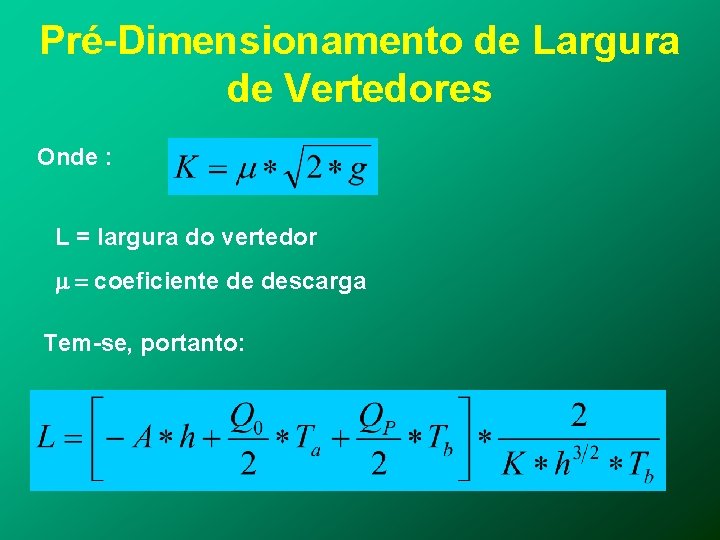 Pré-Dimensionamento de Largura de Vertedores

Onde : $K = \mu * \sqrt{2 * g}$

L = largura do vertedor

$\mu =$ coeficiente de descarga

Tem-se, portanto:

$L = \left[ -A * h + \frac{Q_0}{2} * T_a + \frac{Q_P}{2} * T_b \right] * \frac{2}{K * h^{3/2} * T_b}$